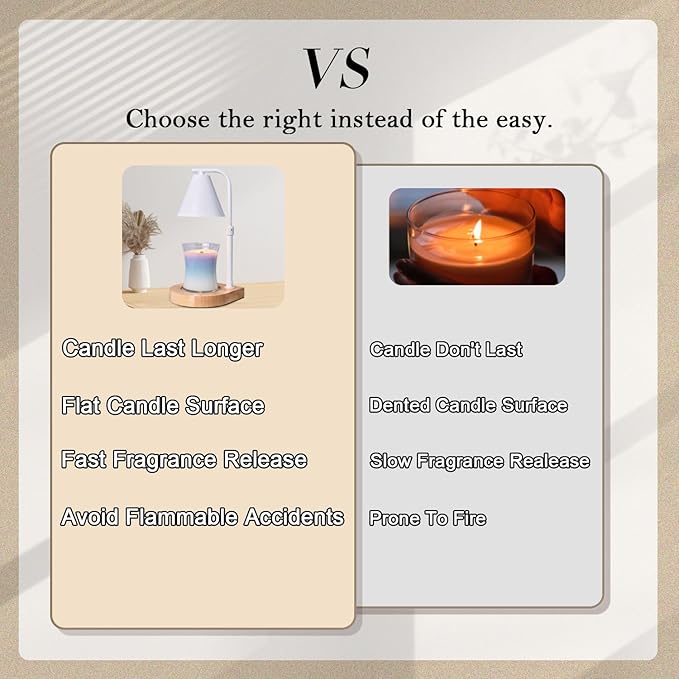 VS

Choose the right instead of the easy.

Candle Last Longer

Flat Candle Surface

Fast Fragrance Release

Avoid Flammable Accidents

Candle Don't Last

Dented Candle Surface

Slow Fragrance Realease

Prone To Fire